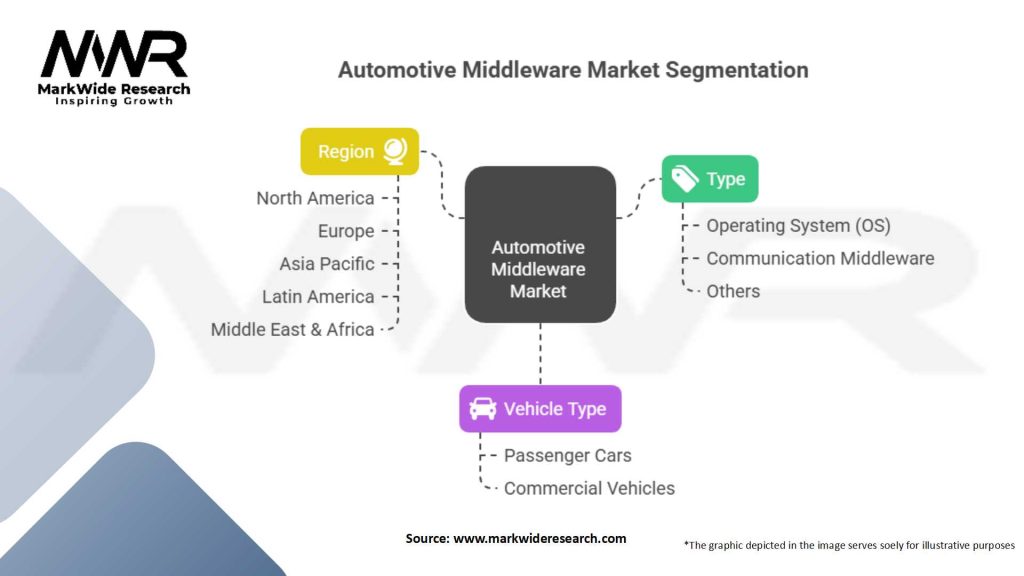 MWR
MarkWide Research
Inspiring Growth

Automotive Middleware Market Segmentation

Region
North America
Europe
Asia Pacific
Latin America
Middle East & Africa

Automotive Middleware Market

Type
Operating System (OS)
Communication Middleware
Others

Vehicle Type
Passenger Cars
Commercial Vehicles

Source: www.markwideresearch.com

*The graphic depicted in the image serves soely for illustrative purposes